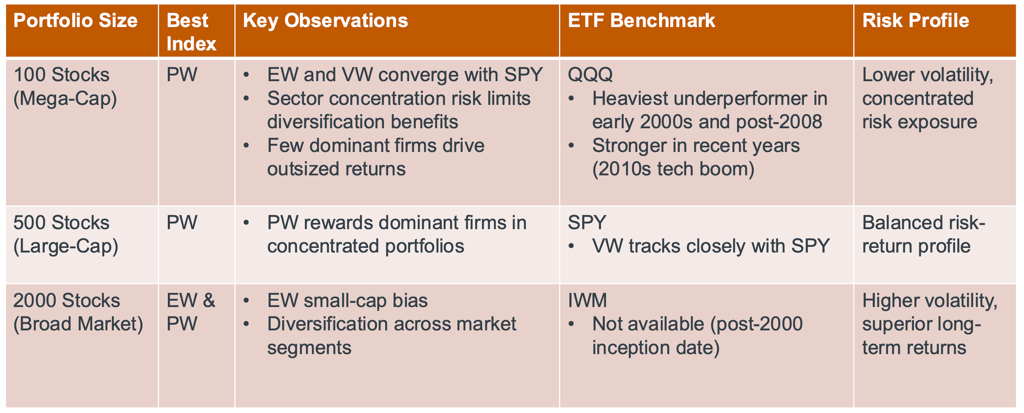 | Portfolio Size | Best Index | Key Observations | ETF Benchmark | Risk Profile |
|---|---|---|---|---|
| 100 Stocks (Mega-Cap) | PW | • EW and VW converge with SPY • Sector concentration risk limits diversification benefits • Few dominant firms drive outsized returns | QQQ • Heaviest underperformer in early 2000s and post-2008 • Stronger in recent years (2010s tech boom) | Lower volatility, concentrated risk exposure |
| 500 Stocks (Large-Cap) | PW | • PW rewards dominant firms in concentrated portfolios | SPY • VW tracks closely with SPY | Balanced risk-return profile |
| 2000 Stocks (Broad Market) | EW & PW | • EW small-cap bias • Diversification across market segments | IWM • Not available (post-2000 inception date) | Higher volatility, superior long-term returns |